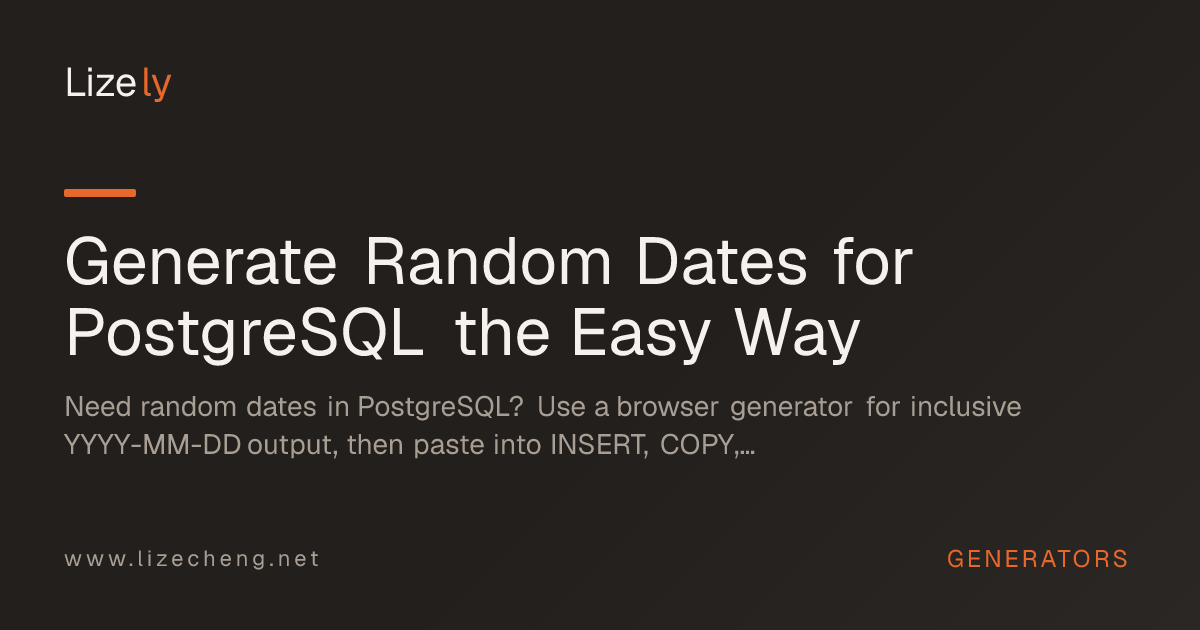 Lizely

Generate Random Dates for PostgreSQL the Easy Way

Need random dates in PostgreSQL? Use a browser generator for inclusive YYYY-MM-DD output, then paste into INSERT, COPY,...

www.lizecheng.net

GENERATORS